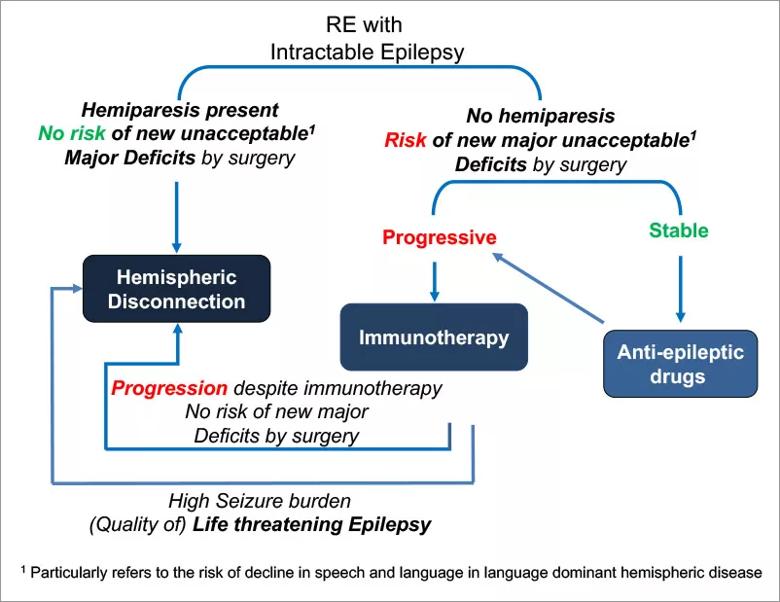 RE with
Intractable Epilepsy

Hemiparesis present
No risk of new unacceptable$^1$
Major Deficits by surgery

No hemiparesis
Risk of new major unacceptable$^1$
Deficits by surgery

Progressive

Stable

Hemispheric Disconnection

Immunotherapy

Anti-epileptic drugs

Progression despite immunotherapy
No risk of new major
Deficits by surgery

High Seizure burden
(Quality of) Life threatening Epilepsy

$^1$ Particularly refers to the risk of decline in speech and language in language dominant hemispheric disease